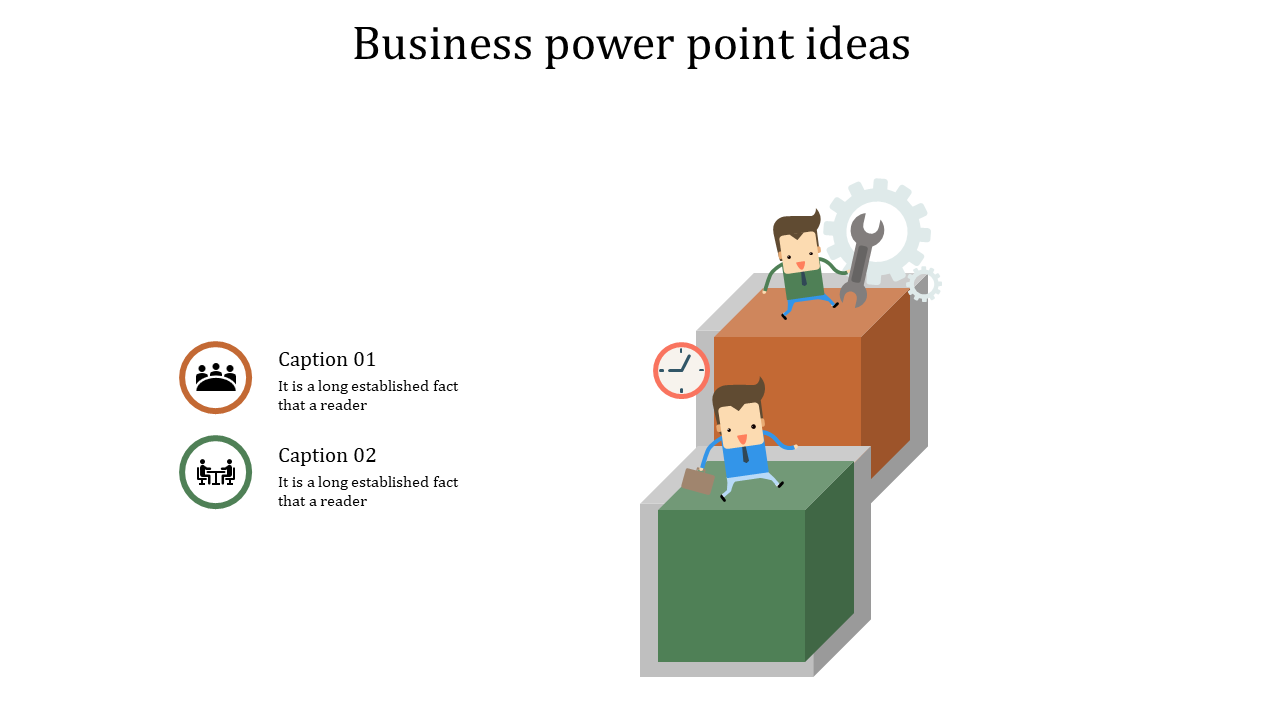 Business power point ideas

Caption 01
It is a long established fact that a reader

Caption 02
It is a long established fact that a reader